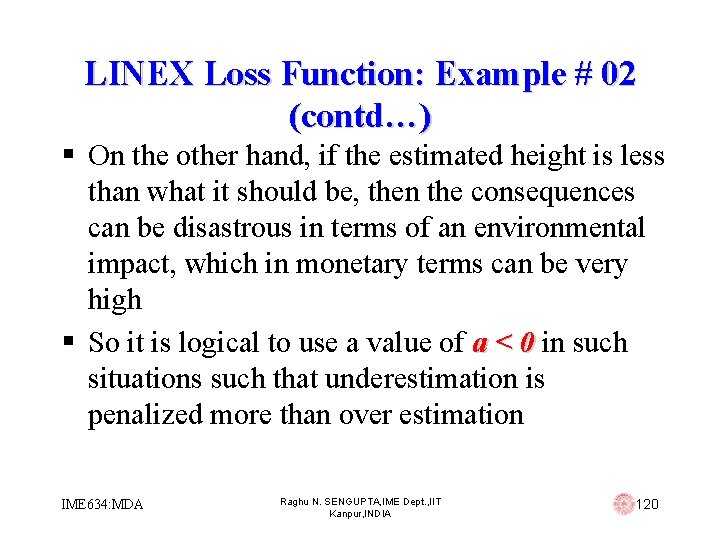 LINEX Loss Function: Example # 02 (contd…)

▪ On the other hand, if the estimated height is less than what it should be, then the consequences can be disastrous in terms of an environmental impact, which in monetary terms can be very high

▪ So it is logical to use a value of $a < 0$ in such situations such that underestimation is penalized more than over estimation

IME634:MDA

Raghu N. SENGUPTA,IME Dept.,IIT Kanpur,INDIA

120